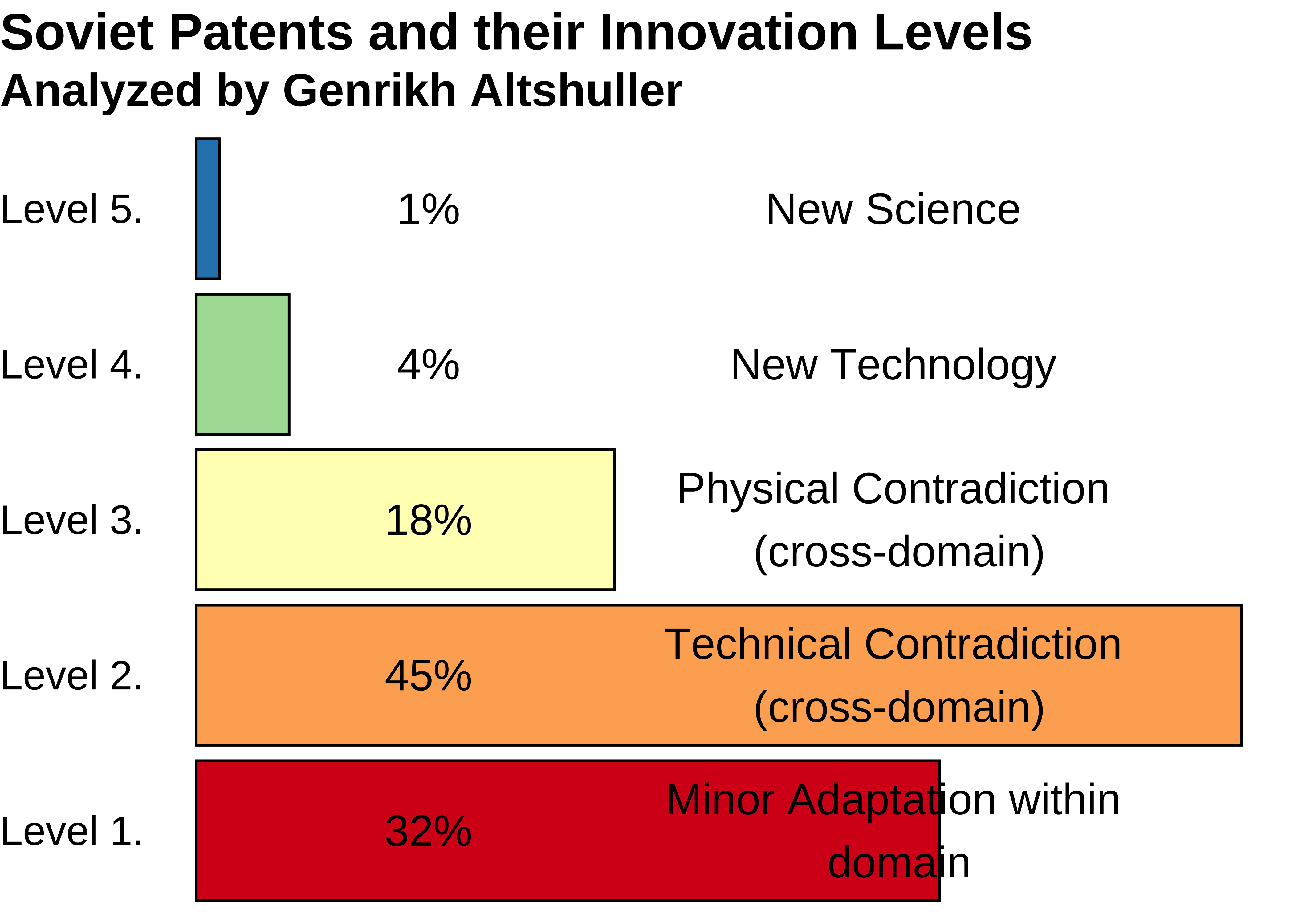 Soviet Patents and their Innovation Levels
Analyzed by Genrikh Altshuller

Level 5. 1% New Science

Level 4. 4% New Technology

Level 3. 18% Physical Contradiction (cross-domain)

Level 2. 45% Technical Contradiction (cross-domain)

Level 1. 32% Minor Adaptation within domain